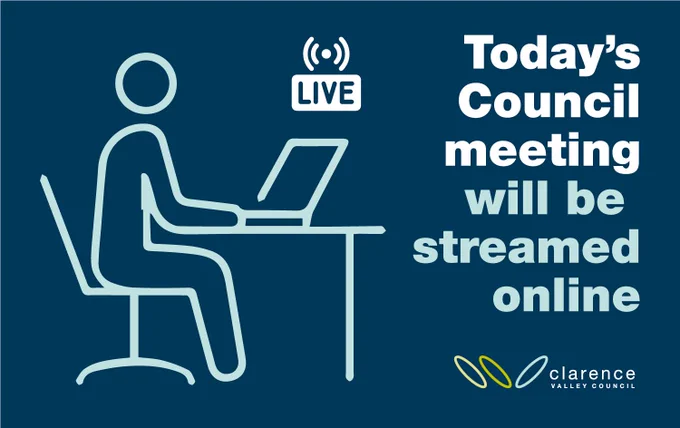 LIVE

Today's Council meeting will be streamed online

clarence
VALLEY COUNCIL